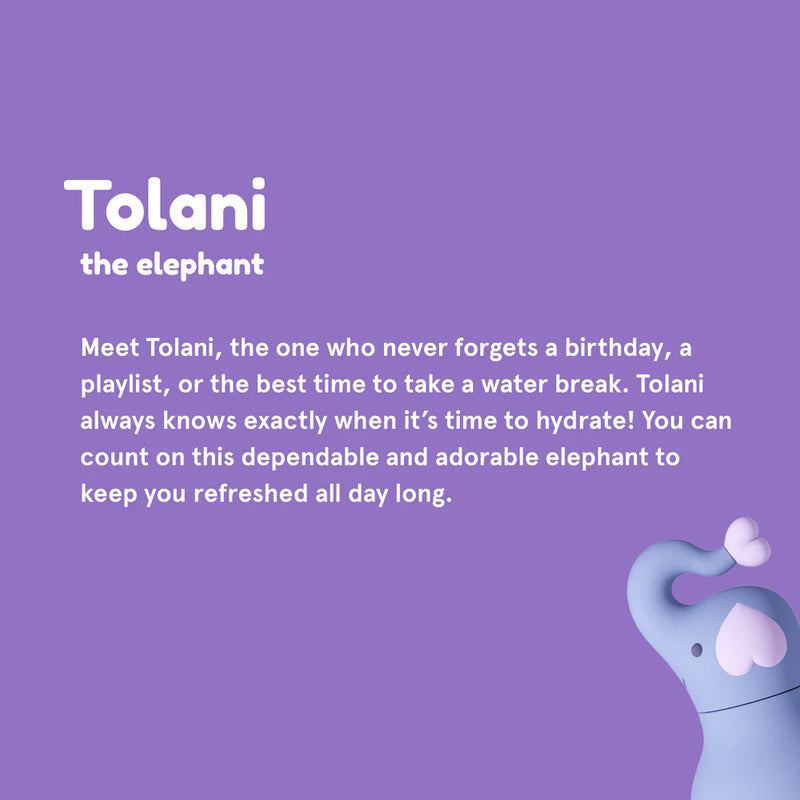 Tolani
the elephant

Meet Tolani, the one who never forgets a birthday, a playlist, or the best time to take a water break. Tolani always knows exactly when it’s time to hydrate! You can count on this dependable and adorable elephant to keep you refreshed all day long.